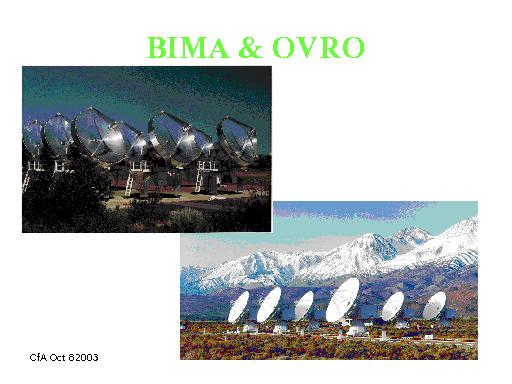 BIMA & OVRO

CfA Oct 82003